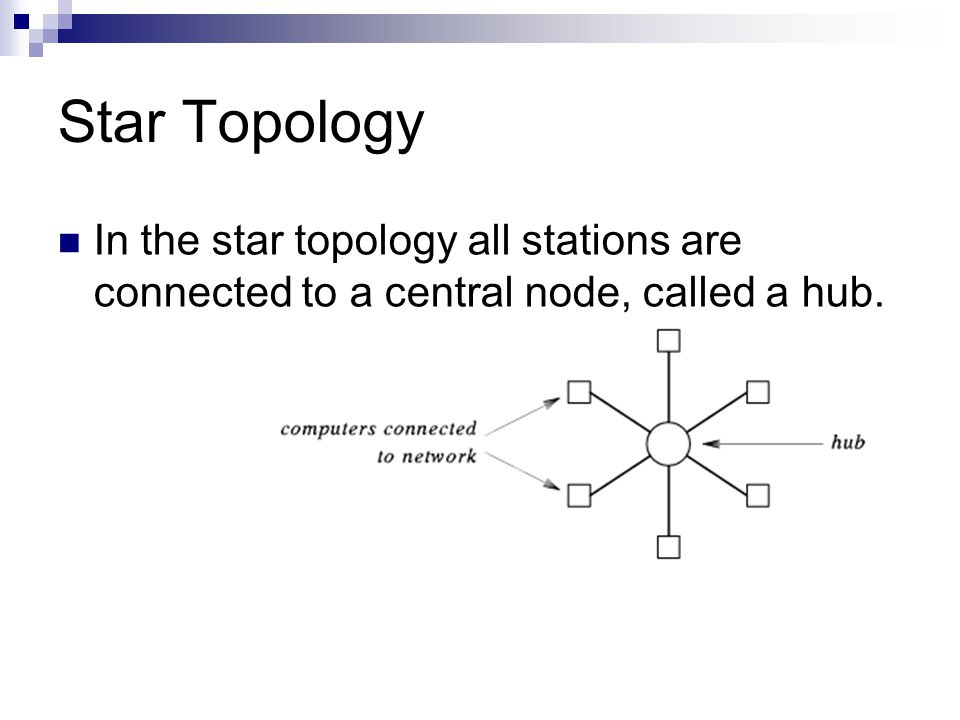 Star Topology

In the star topology all stations are connected to a central node, called a hub.

computers connected to network

hub